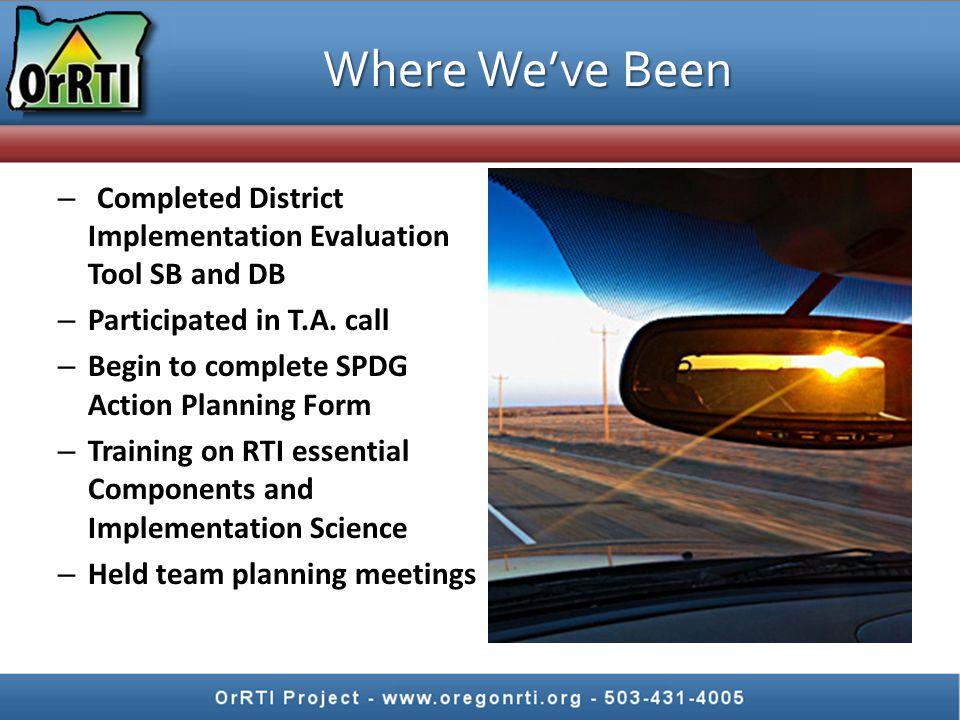 OrRTI

Where We've Been

– Completed District Implementation Evaluation Tool SB and DB
– Participated in T.A. call
– Begin to complete SPDG Action Planning Form
– Training on RTI essential Components and Implementation Science
– Held team planning meetings

OrRTI Project - www.oregonrti.org - 503-431-4005